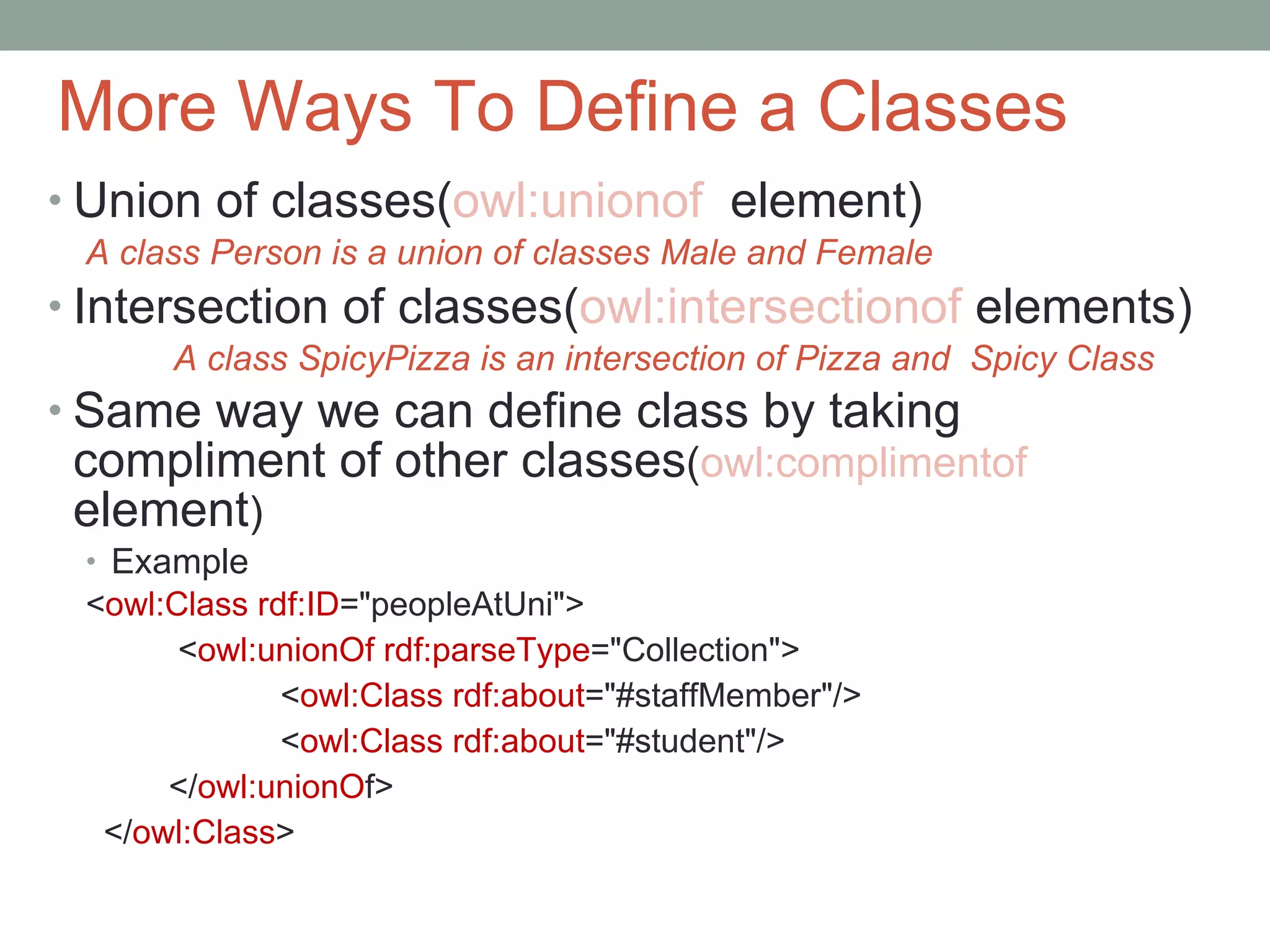 More Ways To Define a Classes

• Union of classes(owl:unionof  element)

A class Person is a union of classes Male and Female

• Intersection of classes(owl:intersectionof elements)

A class SpicyPizza is an intersection of Pizza and  Spicy Class

• Same way we can define class by taking compliment of other classes(owl:complimentof element)

• Example

<owl:Class rdf:ID="peopleAtUni">
<owl:unionOf rdf:parseType="Collection">
<owl:Class rdf:about="#staffMember"/>
<owl:Class rdf:about="#student"/>
</owl:unionOf>
</owl:Class>